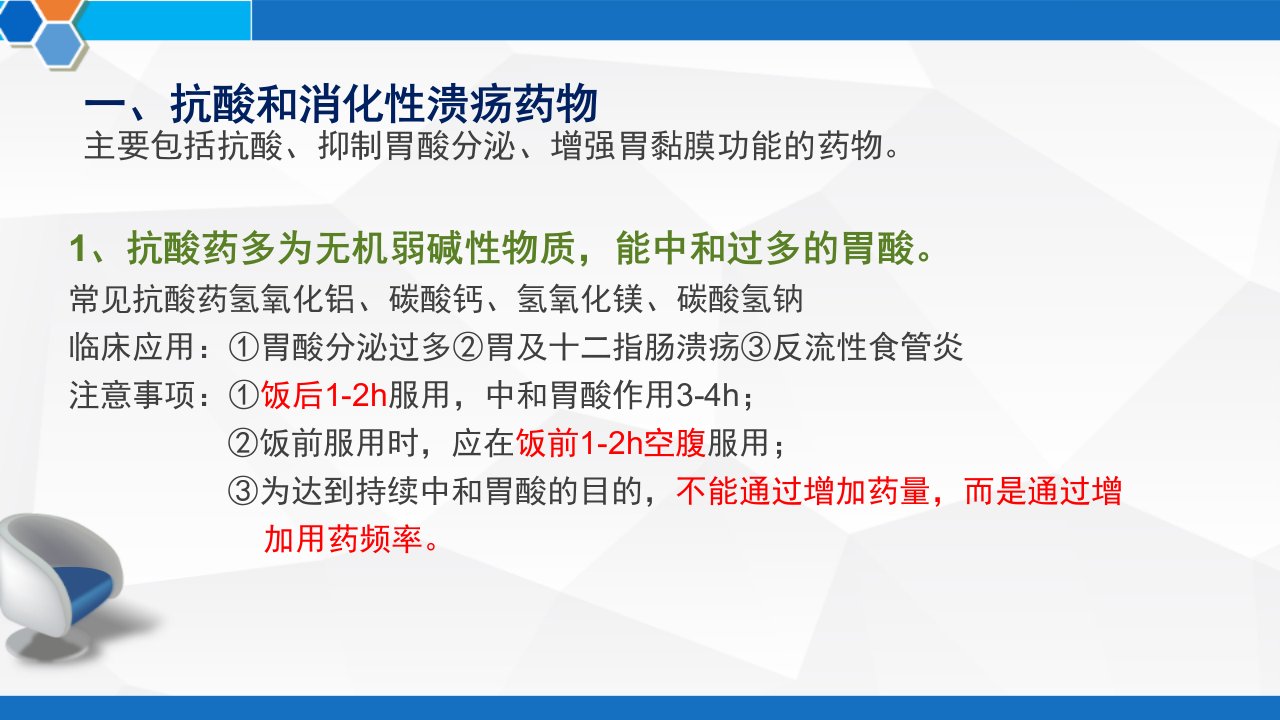 一、抗酸和消化性溃疡药物
主要包括抗酸、抑制胃酸分泌、增强胃黏膜功能的药物。

1、抗酸药多为无机弱碱性物质，能中和过多的胃酸。
常见抗酸药氢氧化铝、碳酸钙、氢氧化镁、碳酸氢钠
临床应用：①胃酸分泌过多②胃及十二指肠溃疡③反流性食管炎
注意事项：①饭后1-2h服用，中和胃酸作用3-4h；
②饭前服用时，应在饭前1-2h空腹服用；
③为达到持续中和胃酸的目的，不能通过增加药量，而是通过增加用药频率。